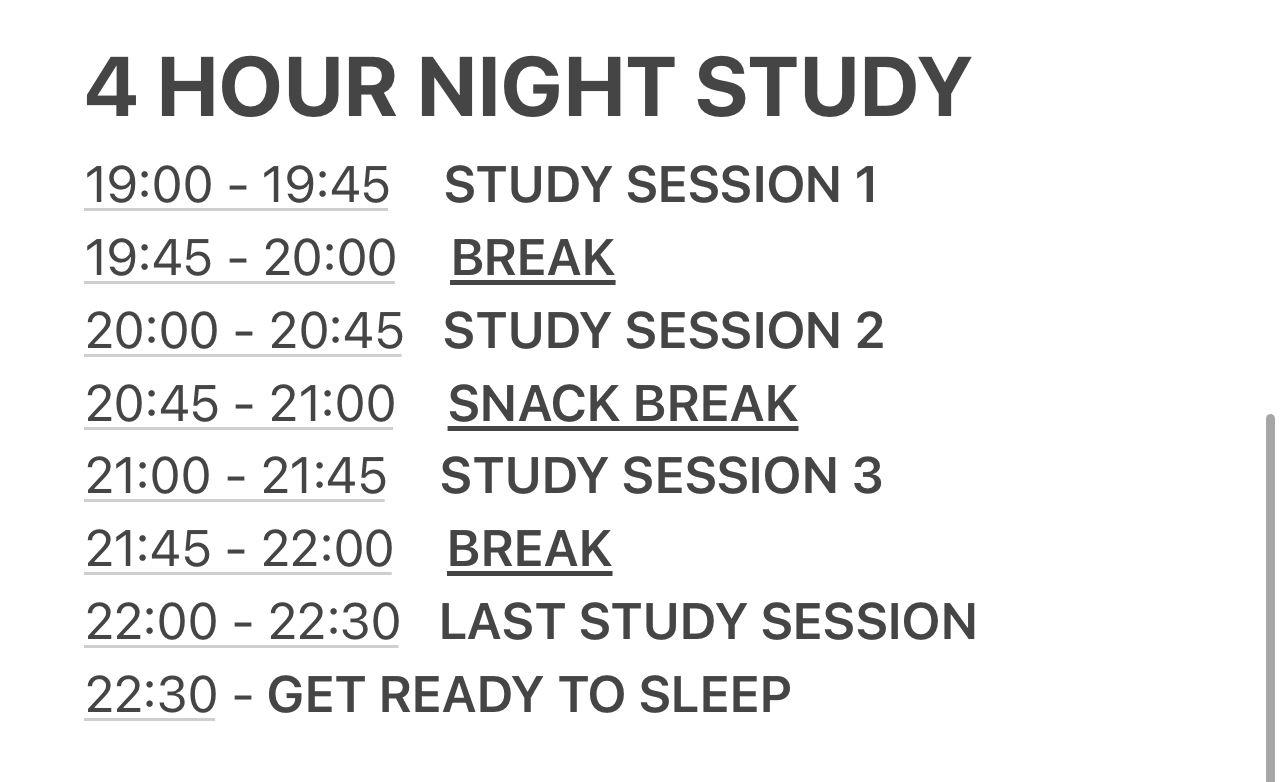 4 HOUR NIGHT STUDY

19:00 - 19:45 STUDY SESSION 1
19:45 - 20:00 BREAK
20:00 - 20:45 STUDY SESSION 2
20:45 - 21:00 SNACK BREAK
21:00 - 21:45 STUDY SESSION 3
21:45 - 22:00 BREAK
22:00 - 22:30 LAST STUDY SESSION
22:30 - GET READY TO SLEEP